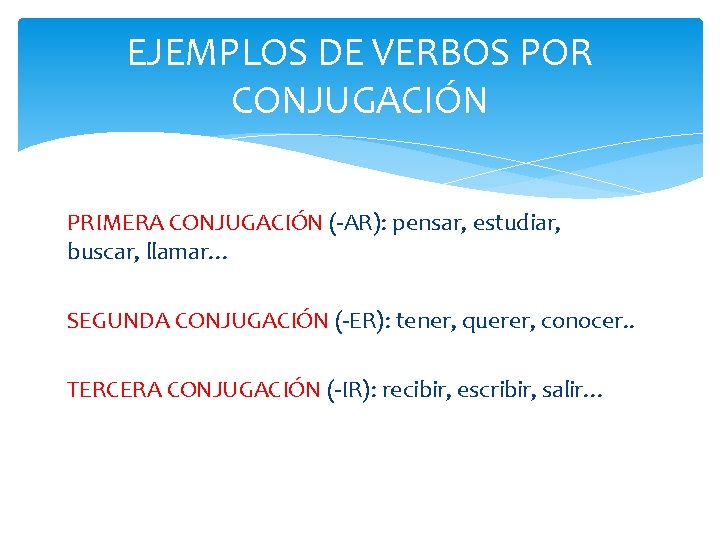 EJEMPLOS DE VERBOS POR CONJUGACIÓN

PRIMERA CONJUGACIÓN (-AR): pensar, estudiar, buscar, llamar…

SEGUNDA CONJUGACIÓN (-ER): tener, querer, conocer..

TERCERA CONJUGACIÓN (-IR): recibir, escribir, salir…